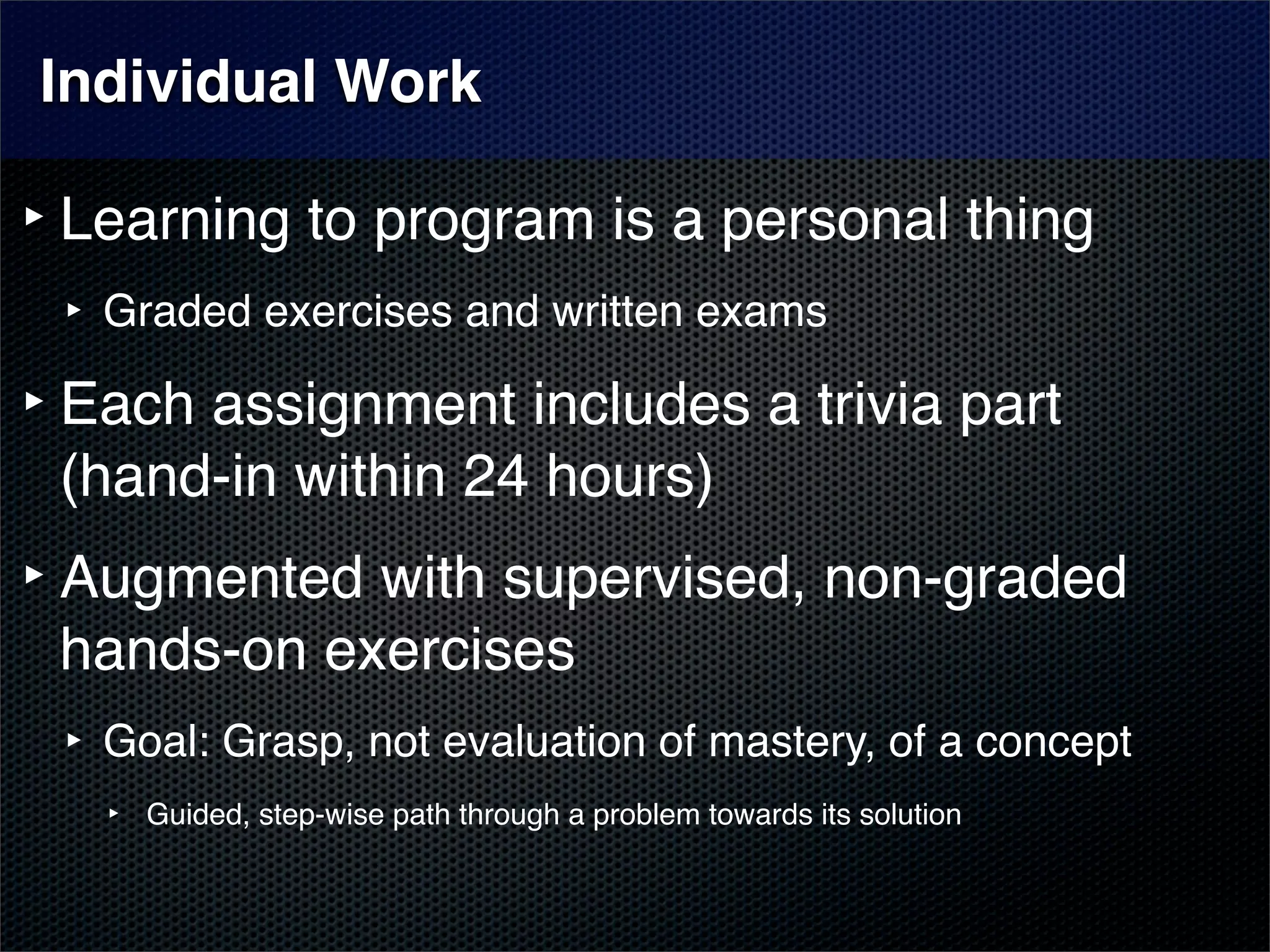 Individual Work

‣ Learning to program is a personal thing

‣ Graded exercises and written exams

‣ Each assignment includes a trivia part (hand-in within 24 hours)

‣ Augmented with supervised, non-graded hands-on exercises

‣ Goal: Grasp, not evaluation of mastery, of a concept

‣ Guided, step-wise path through a problem towards its solution